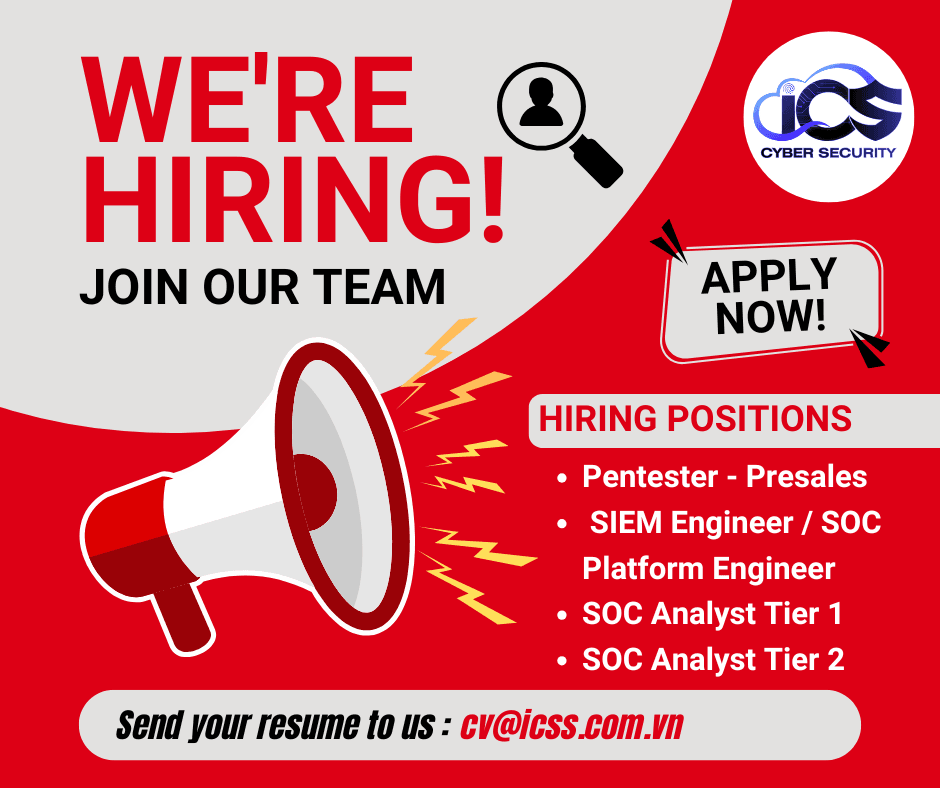 WE'RE HIRING!
JOIN OUR TEAM

ICS
CYBER SECURITY

APPLY NOW!

HIRING POSITIONS
- Pentester - Presales
- SIEM Engineer / SOC Platform Engineer
- SOC Analyst Tier 1
- SOC Analyst Tier 2

Send your resume to us : cv@icss.com.vn